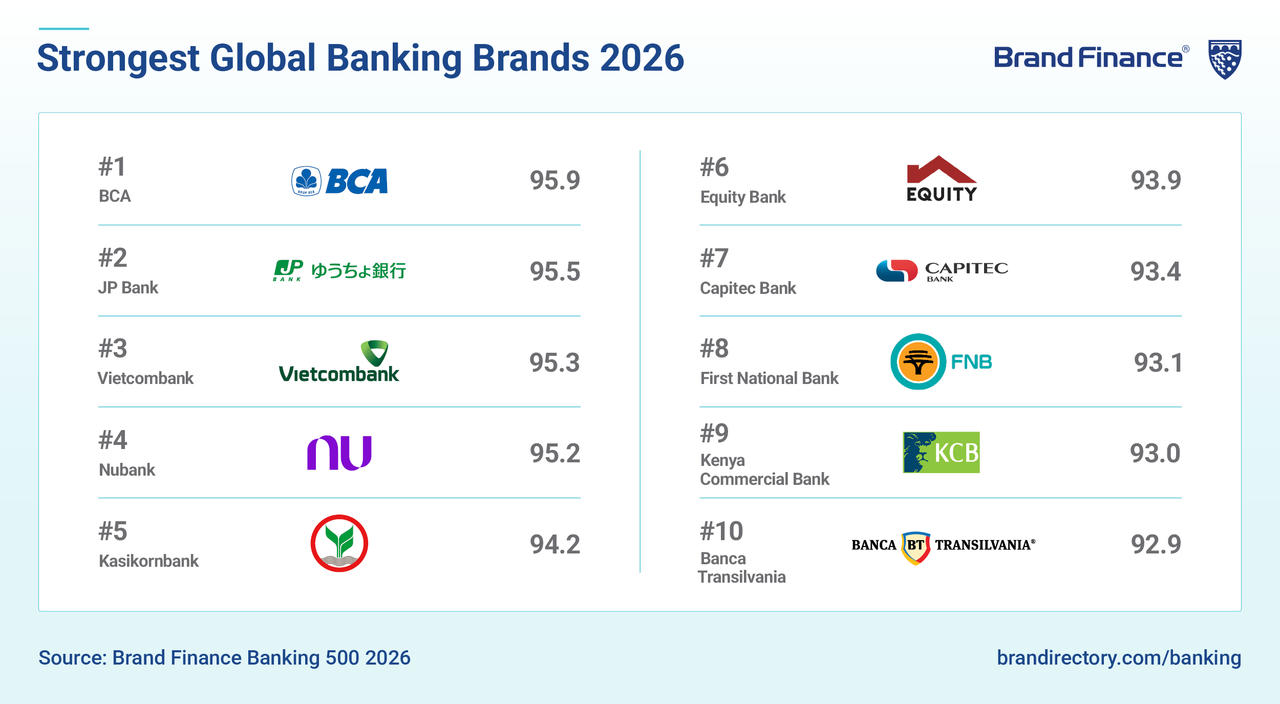 Strongest Global Banking Brands 2026

Brand Finance®

#1
BCA
BCA
95.9

#2
JP Bank
JP BANK ゆうちょ銀行
95.5

#3
Vietcombank
Vietcombank
95.3

#4
Nubank
nu
95.2

#5
Kasikornbank
94.2

#6
Equity Bank
EQUITY
93.9

#7
Capitec Bank
CAPITEC BANK
93.4

#8
First National Bank
FNB
93.1

#9
Kenya Commercial Bank
KCB
93.0

#10
Banca Transilvania
BANCA BT TRANSILVANIA®
92.9

Source: Brand Finance Banking 500 2026

brandirectory.com/banking